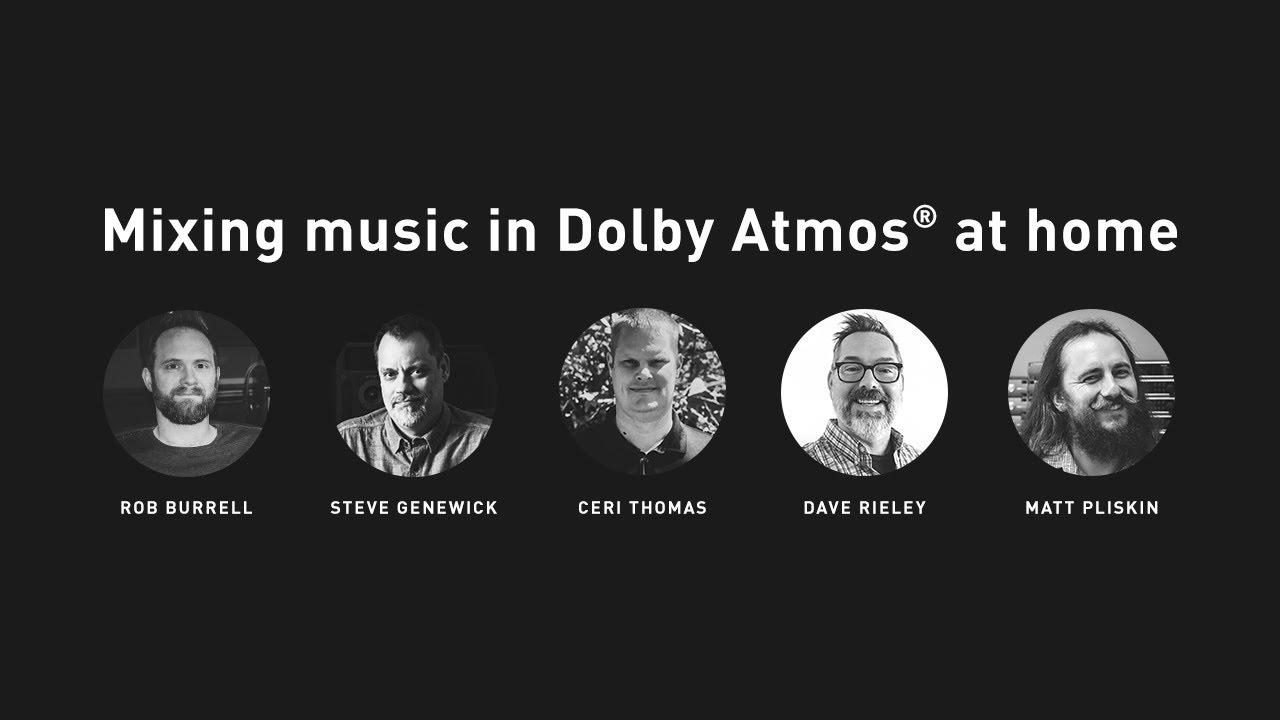 Mixing music in Dolby Atmos® at home

ROB BURRELL

STEVE GENEWICK

CERI THOMAS

DAVE RIELEY

MATT PLISKIN